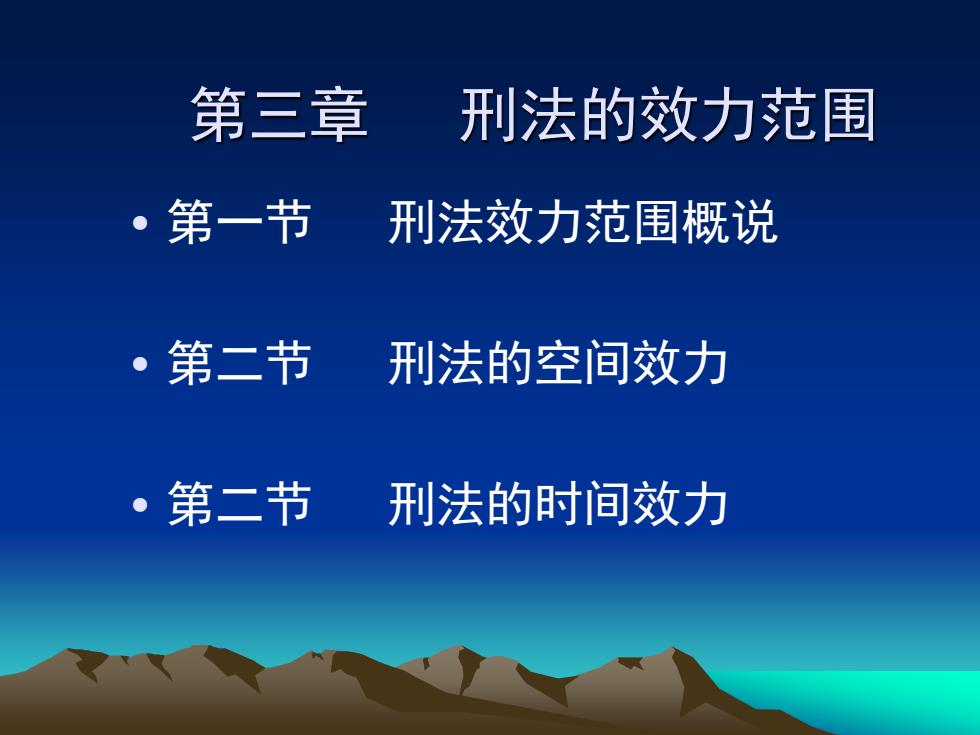 第三章　　刑法的效力范围

• 第一节　　刑法效力范围概说

• 第二节　　刑法的空间效力

• 第二节　　刑法的时间效力